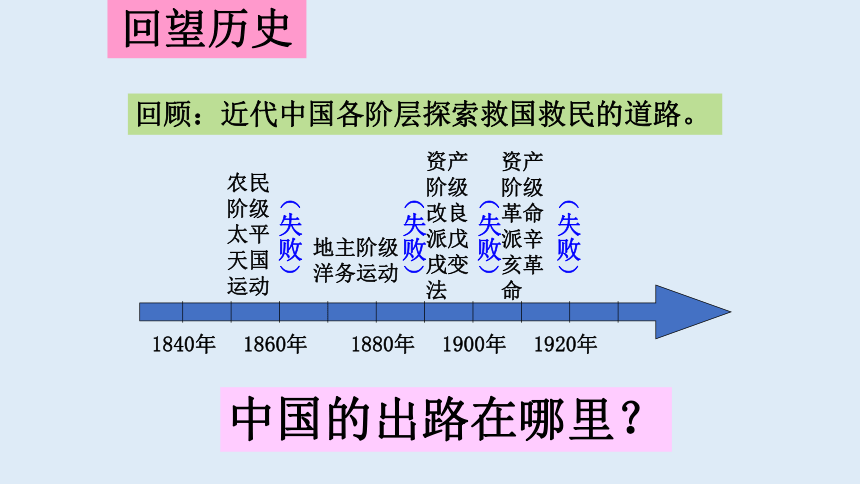 回望历史

回顾：近代中国各阶层探索救国救民的道路。

农民阶级太平天国运动

（失败）

地主阶级洋务运动

（失败）

资产阶级改良派戊戌变法

（失败）

资产阶级革命派辛亥革命

（失败）

1840年 1860年 1880年 1900年 1920年

中国的出路在哪里？